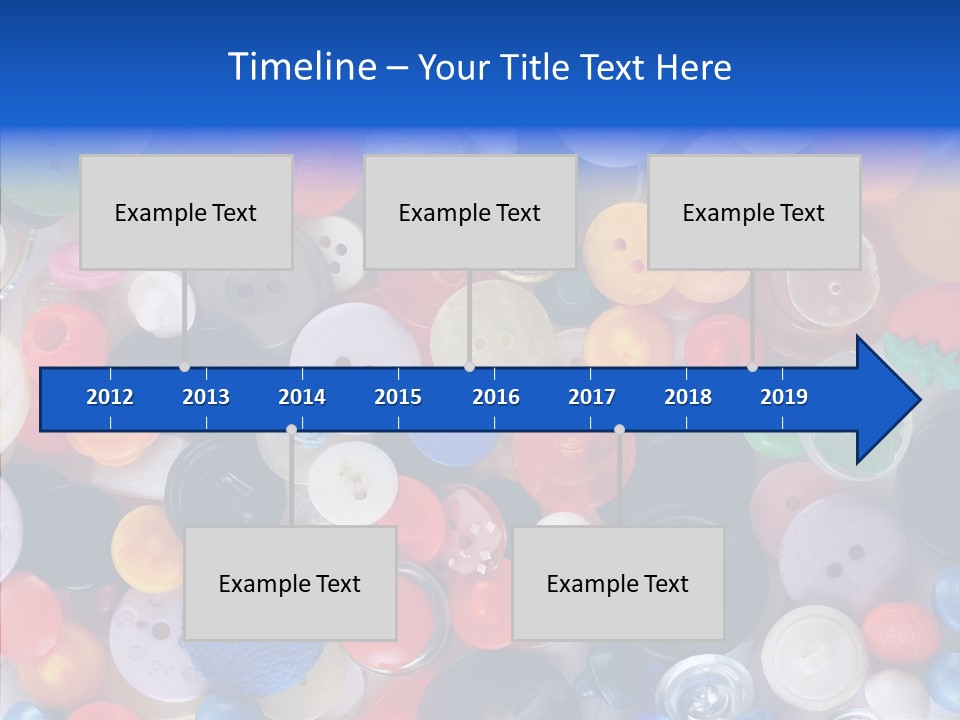 Timeline – Your Title Text Here

Example Text

Example Text

Example Text

2012 2013 2014 2015 2016 2017 2018 2019

Example Text

Example Text